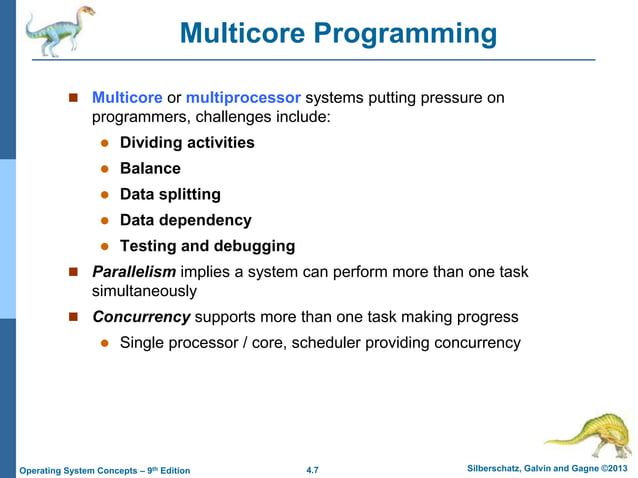 Multicore Programming

- Multicore or multiprocessor systems putting pressure on programmers, challenges include:
  - Dividing activities
  - Balance
  - Data splitting
  - Data dependency
  - Testing and debugging
- Parallelism implies a system can perform more than one task simultaneously
- Concurrency supports more than one task making progress
  - Single processor / core, scheduler providing concurrency

Operating System Concepts – 9th Edition

4.7

Silberschatz, Galvin and Gagne ©2013